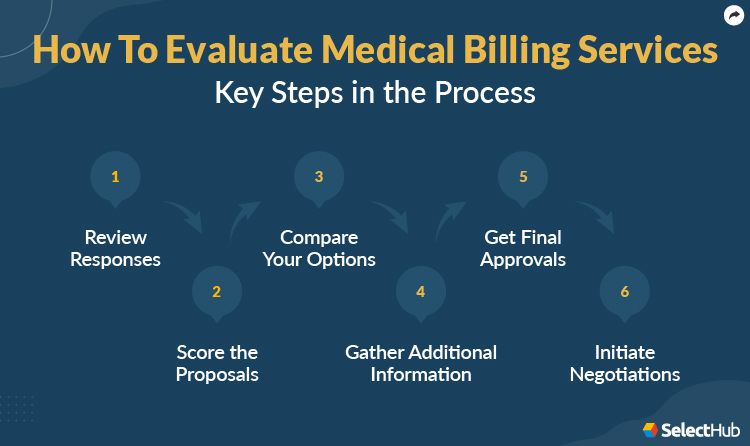 How To Evaluate Medical Billing Services
Key Steps in the Process

1
Review Responses

2
Score the Proposals

3
Compare Your Options

4
Gather Additional Information

5
Get Final Approvals

6
Initiate Negotiations

SelectHub